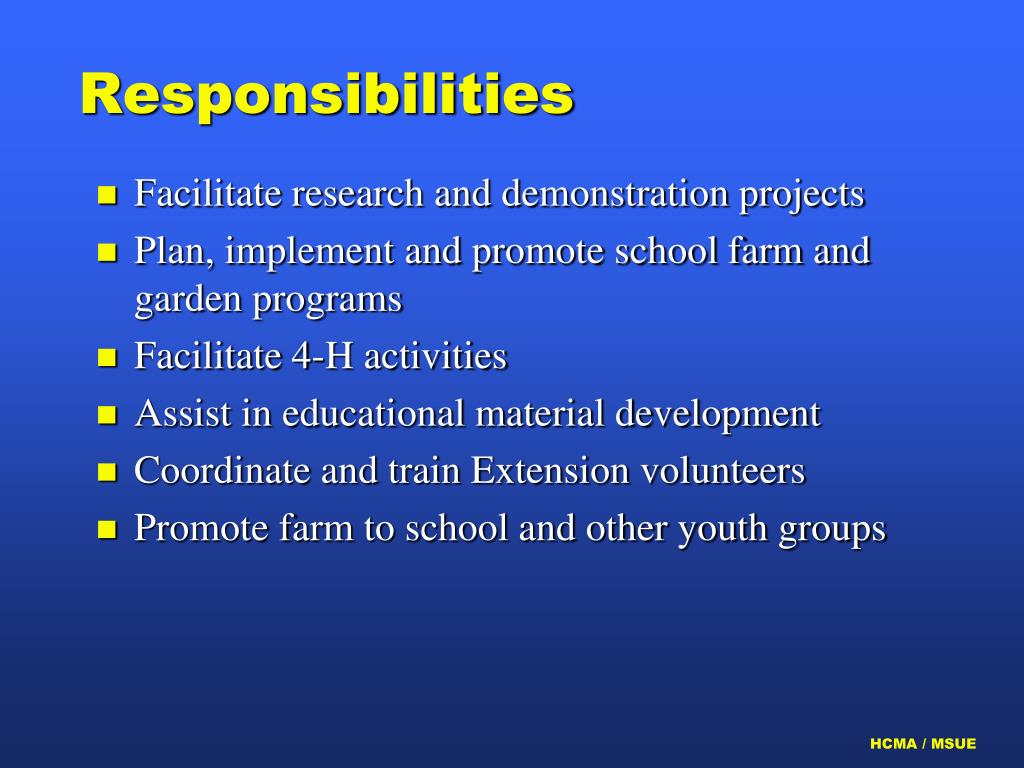 Responsibilities

- Facilitate research and demonstration projects
- Plan, implement and promote school farm and garden programs
- Facilitate 4-H activities
- Assist in educational material development
- Coordinate and train Extension volunteers
- Promote farm to school and other youth groups

HCMA / MSUE